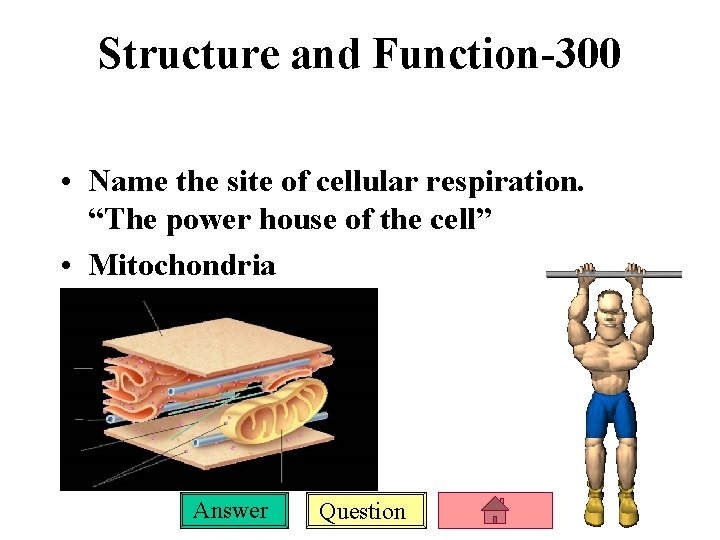 Structure and Function-300

• Name the site of cellular respiration. “The power house of the cell”

• Mitochondria

Answer

Question